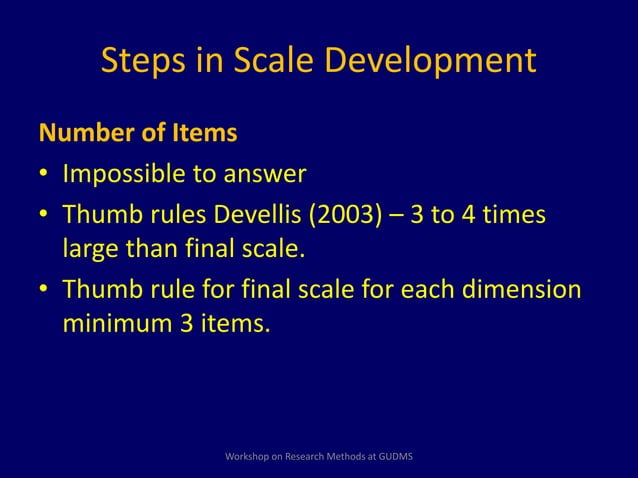 Steps in Scale Development

Number of Items

• Impossible to answer

• Thumb rules Devellis (2003) – 3 to 4 times large than final scale.

• Thumb rule for final scale for each dimension minimum 3 items.

Workshop on Research Methods at GUDMS